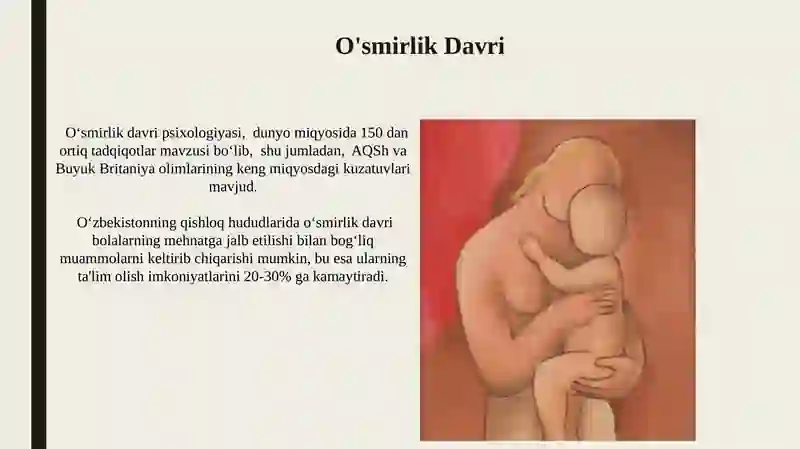 O'smirlik Davri

O‘smirlik davri psixologiyasi, dunyo miqyosida 150 dan ortiq tadqiqotlar mavzusi bo‘lib, shu jumladan, AQSh va Buyuk Britaniya olimlarining keng miqyosdagi kuzatuvlari mavjud.

O‘zbekistonning qishloq hududlarida o‘smirlik davri bolalarning mehnatga jalb etilishi bilan bog‘liq muammolarni keltirib chiqarishi mumkin, bu esa ularning ta'lim olish imkoniyatlarini 20-30% ga kamaytiradi.